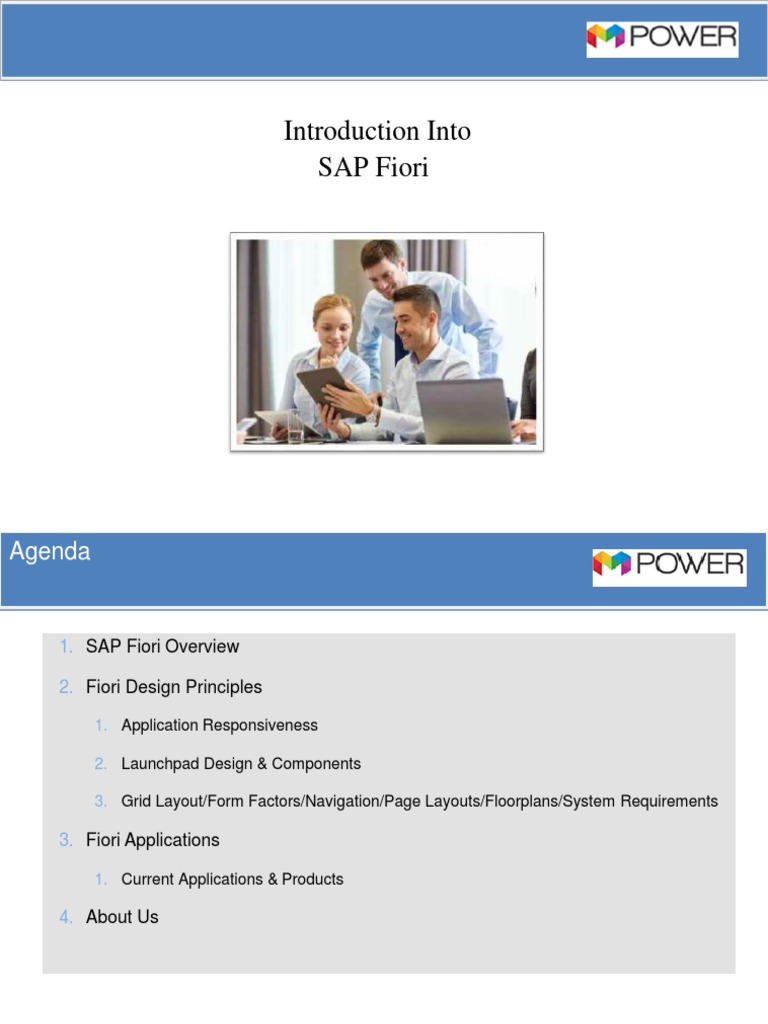 POWER

Introduction Into
SAP Fiori

Agenda

POWER

1. SAP Fiori Overview

2. Fiori Design Principles

1. Application Responsiveness

2. Launchpad Design & Components

3. Grid Layout/Form Factors/Navigation/Page Layouts/Floorplans/System Requirements

3. Fiori Applications

1. Current Applications & Products

4. About Us